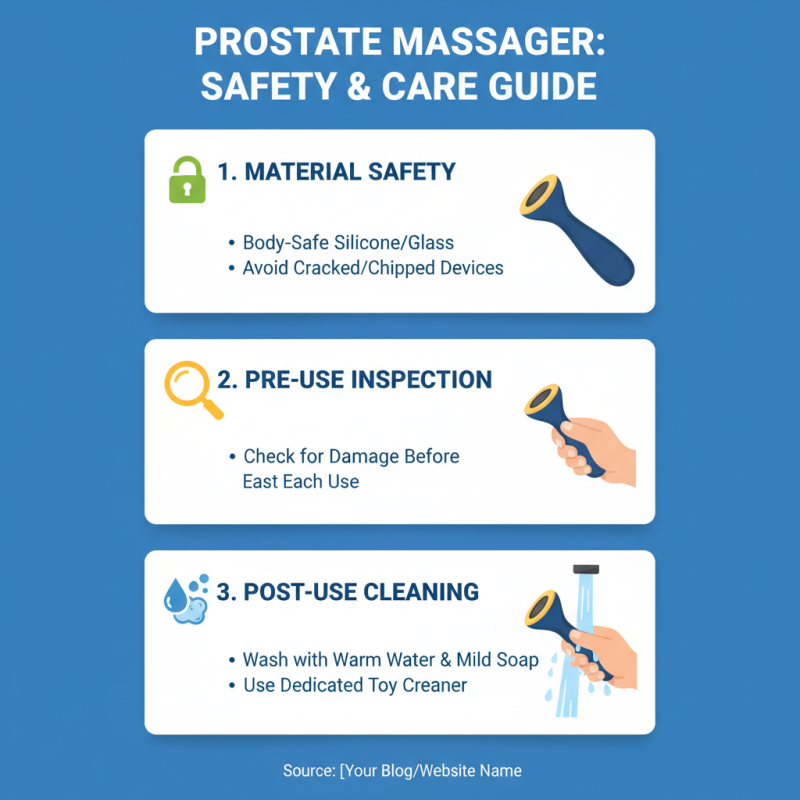 PROSTATE MASSAGER: SAFETY & CARE GUIDE

1. MATERIAL SAFETY

• Body-Safe Silicone/Glass
• Avoid Cracked/Chipped Devices

2. PRE-USE INSPECTION

• Check for Damage Before East Each Use

3. POST-USE CLEANING

• Wash with Warm Water & Mild Soap
• Use Dedicated Toy Creaner

Source: [Your Blog/Website Name